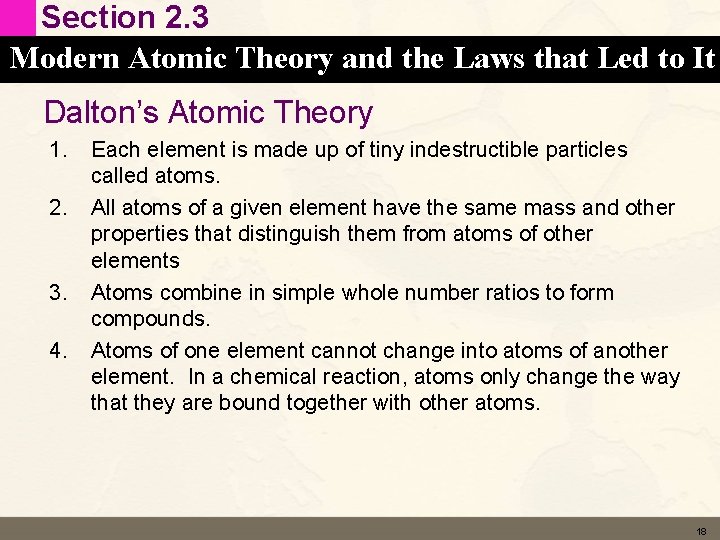 Section 2.3

Modern Atomic Theory and the Laws that Led to It

Dalton's Atomic Theory

1. Each element is made up of tiny indestructible particles called atoms.

2. All atoms of a given element have the same mass and other properties that distinguish them from atoms of other elements

3. Atoms combine in simple whole number ratios to form compounds.

4. Atoms of one element cannot change into atoms of another element. In a chemical reaction, atoms only change the way that they are bound together with other atoms.

18